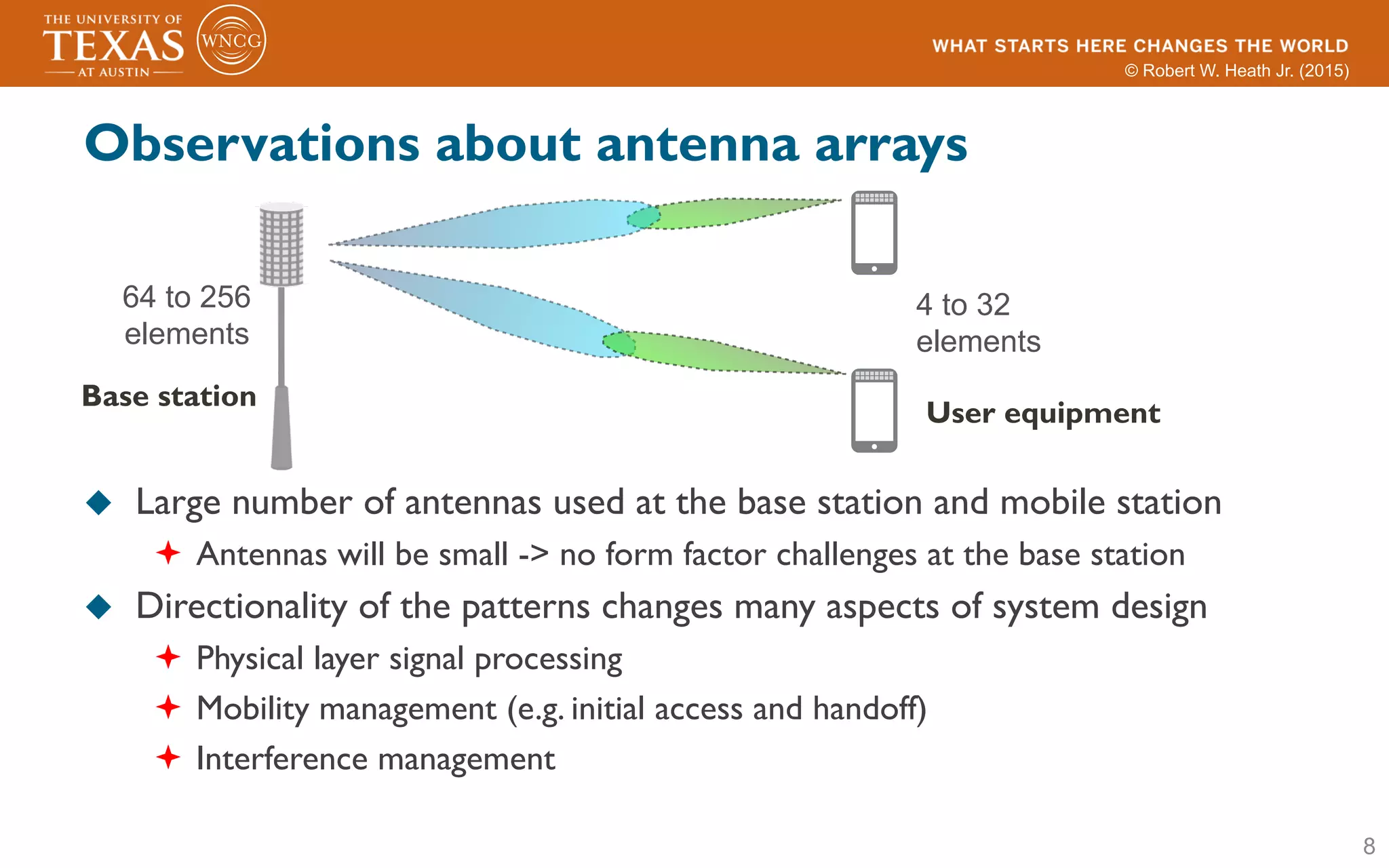 THE UNIVERSITY OF TEXAS AT AUSTIN

WNCG

WHAT STARTS HERE CHANGES THE WORLD
© Robert W. Heath Jr. (2015)

Observations about antenna arrays

64 to 256 elements

Base station

4 to 32 elements

User equipment

◆ Large number of antennas used at the base station and mobile station
✦ Antennas will be small -> no form factor challenges at the base station
◆ Directionality of the patterns changes many aspects of system design
✦ Physical layer signal processing
✦ Mobility management (e.g. initial access and handoff)
✦ Interference management

8